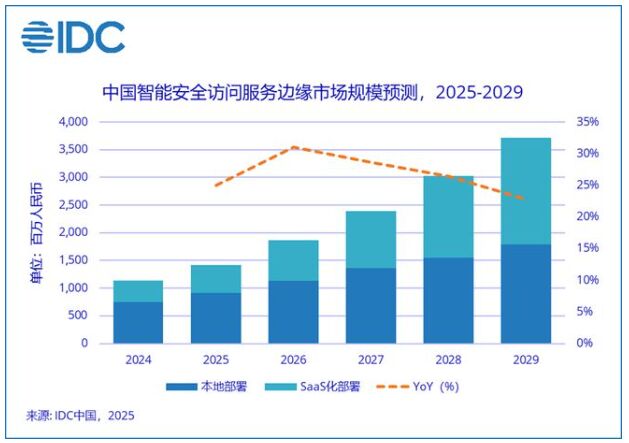 IDC

中国智能安全访问服务边缘市场规模预测，2025-2029

单位：百万人民币

4,000
3,500
3,000
2,500
2,000
1,500
1,000
500
0

35%
30%
25%
20%
15%
10%
5%
0%

2024 2025 2026 2027 2028 2029

本地部署 SaaS化部署 YoY（%）

来源: IDC中国，2025